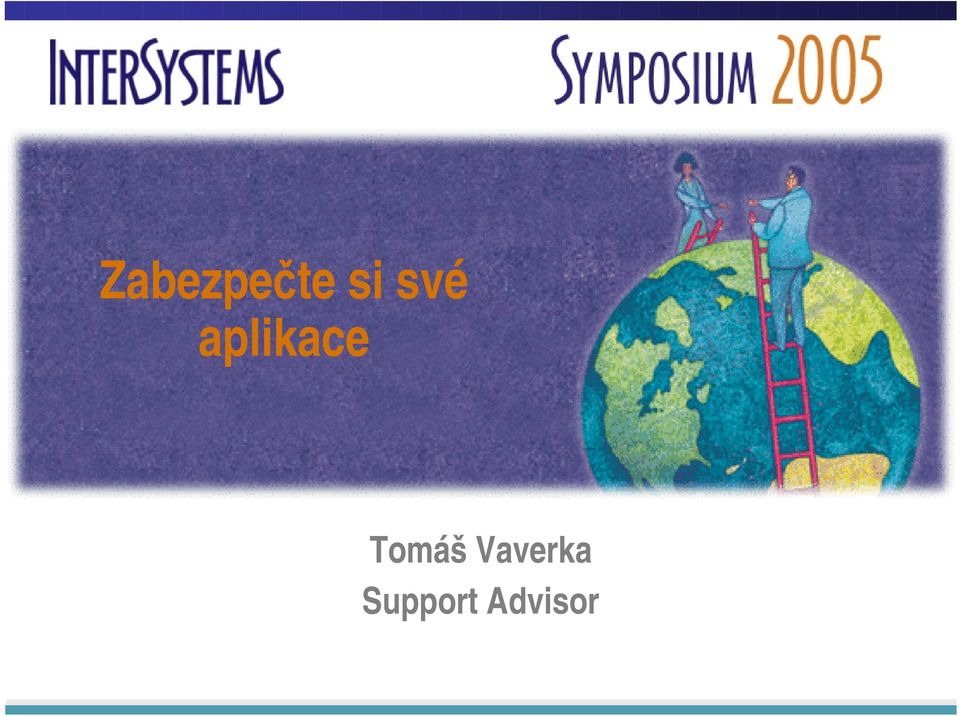 INTERSYSTEMS

SYMPOSIUM 2005

Zabezpečte si své aplikace

Tomáš Vaverka
Support Advisor